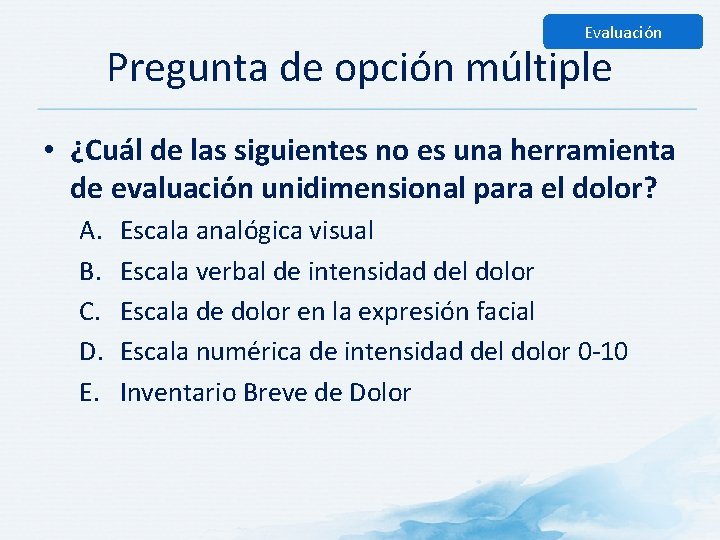 Evaluación

Pregunta de opción múltiple

• ¿Cuál de las siguientes no es una herramienta de evaluación unidimensional para el dolor?

A. Escala analógica visual
B. Escala verbal de intensidad del dolor
C. Escala de dolor en la expresión facial
D. Escala numérica de intensidad del dolor 0-10
E. Inventario Breve de Dolor